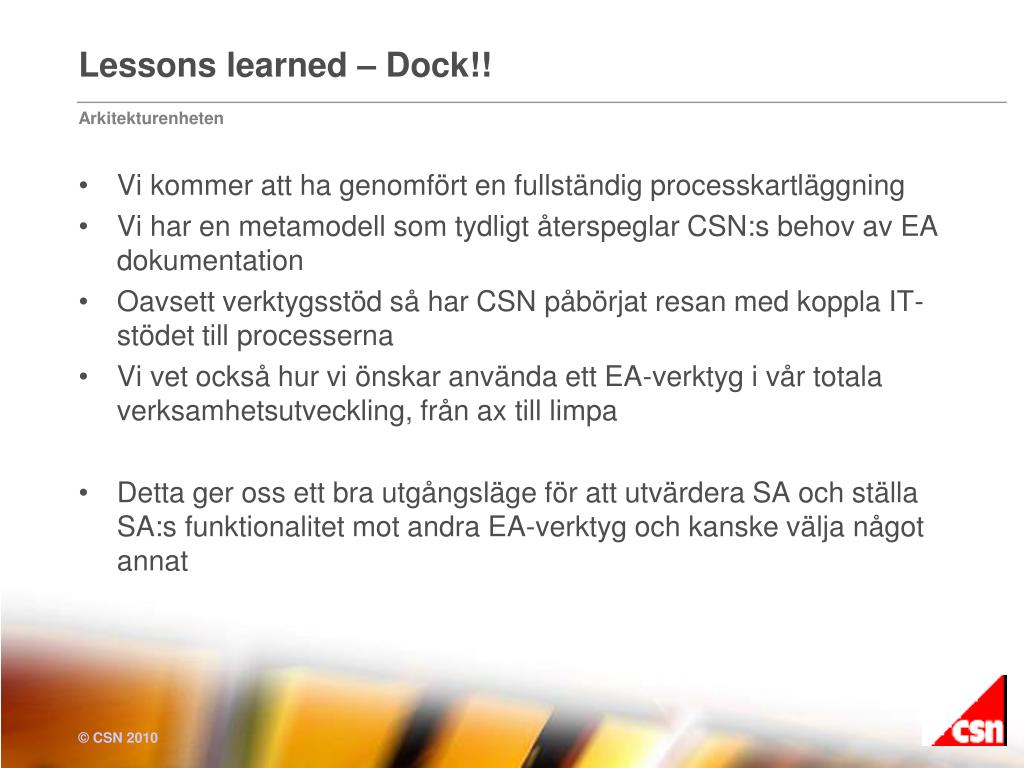 Lessons learned – Dock!!

Arkitekturenheten

• Vi kommer att ha genomfört en fullständig processkartläggning
• Vi har en metamodell som tydligt återspeglar CSN:s behov av EA dokumentation
• Oavsett verktygsstöd så har CSN påbörjat resan med koppla IT-stödet till processerna
• Vi vet också hur vi önskar använda ett EA-verktyg i vår totala verksamhetsutveckling, från ax till limpa

• Detta ger oss ett bra utgångsläge för att utvärdera SA och ställa SA:s funktionalitet mot andra EA-verktyg och kanske välja något annat

© CSN 2010

csn